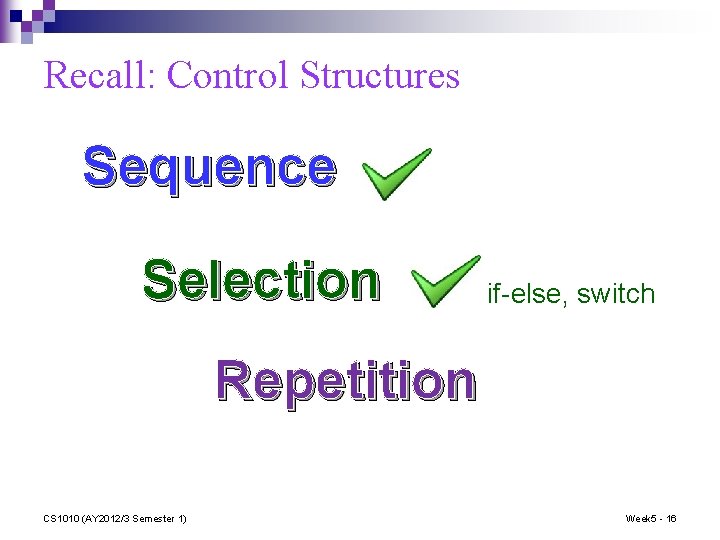 Recall: Control Structures

Sequence

Selection if-else, switch

Repetition

CS1010 (AY2012/3 Semester 1)

Week5 - 16